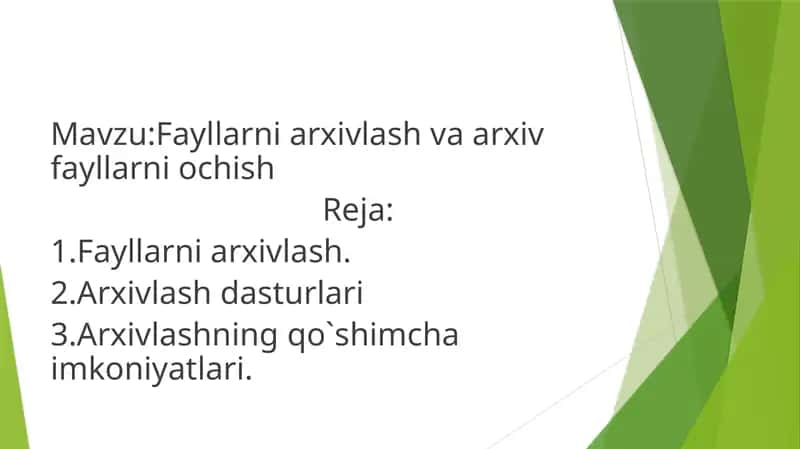 Mavzu:Fayllarni arxivlash va arxiv fayllarni ochish

Reja:

1.Fayllarni arxivlash.

2.Arxivlash dasturlari

3.Arxivlashning qo`shimcha imkoniyatlari.